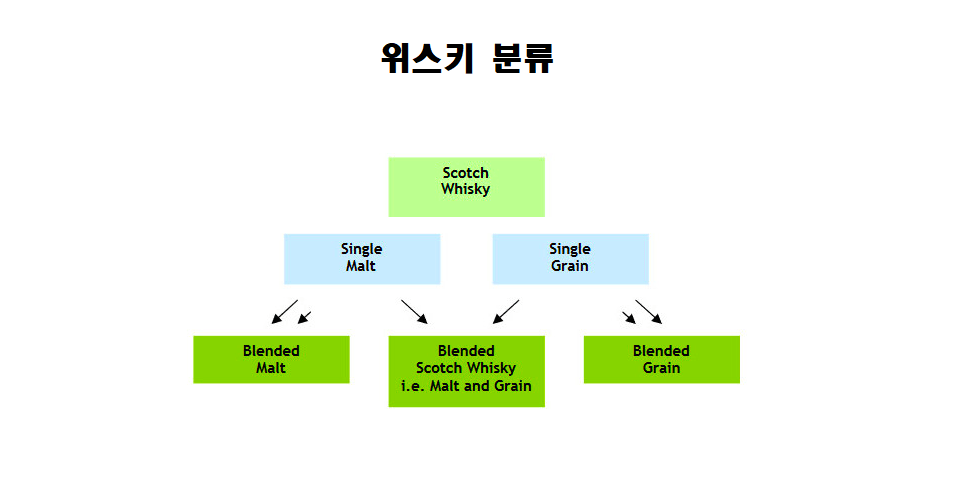 위스키 분류

Scotch Whisky

Single Malt

Single Grain

Blended Malt

Blended Scotch Whisky i.e. Malt and Grain

Blended Grain